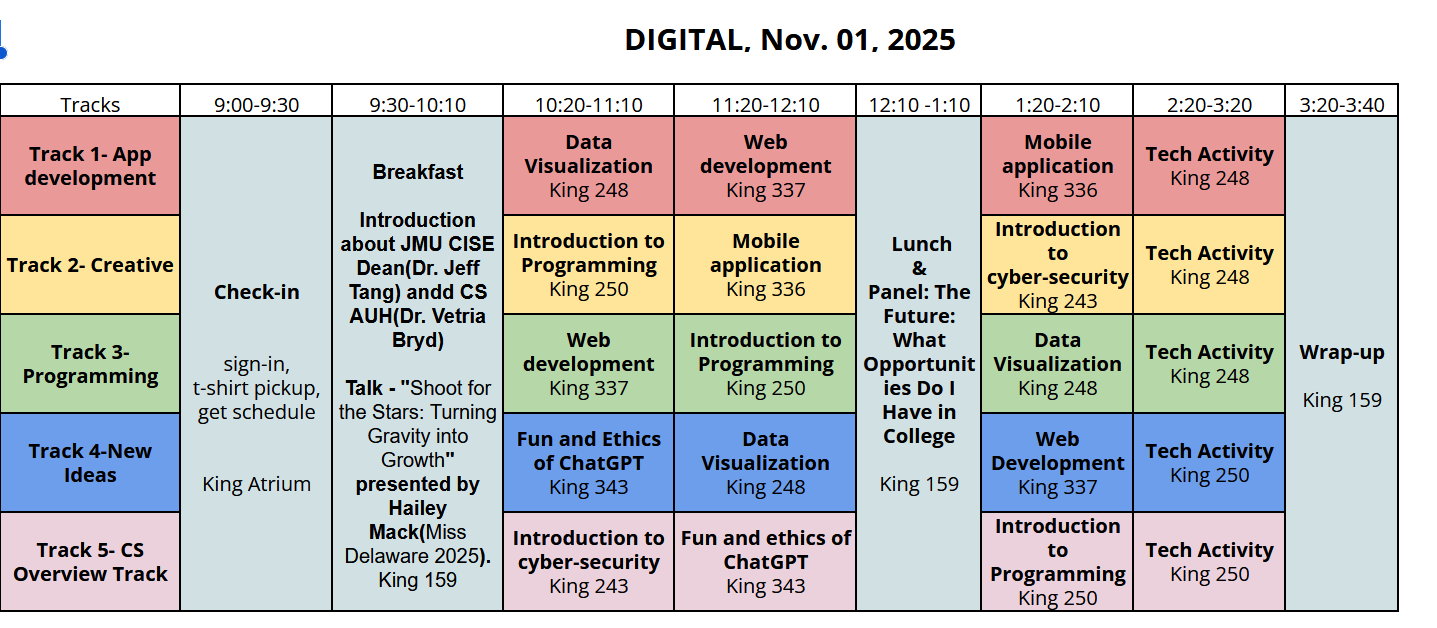 DIGITAL, Nov. 01, 2025

| Tracks | 9:00-9:30 | 9:30-10:10 | 10:20-11:10 | 11:20-12:10 | 12:10 -1:10 | 1:20-2:10 | 2:20-3:20 | 3:20-3:40 |
|---|---|---|---|---|---|---|---|---|
| Track 1- App development | Check-in sign-in, t-shirt pickup, get schedule King Atrium | Breakfast Introduction about JMU CISE Dean(Dr. Jeff Tang) andd CS AUH(Dr. Vetria Bryd) Talk - "Shoot for the Stars: Turning Gravity into Growth" presented by Hailey Mack(Miss Delaware 2025). King 159 | Data Visualization King 248 | Web development King 337 | Lunch & Panel: The Future: What Opportunities Do I Have in College King 159 | Mobile application King 336 | Tech Activity King 248 | Wrap-up King 159 |
| Track 2- Creative | | | Introduction to Programming King 250 | Mobile application King 336 | | Introduction to cyber-security King 243 | Tech Activity King 248 | |
| Track 3- Programming | | | Web development King 337 | Introduction to Programming King 250 | | Data Visualization King 248 | Tech Activity King 248 | |
| Track 4-New Ideas | | | Fun and Ethics of ChatGPT King 343 | Data Visualization King 248 | | Web Development King 337 | Tech Activity King 250 | |
| Track 5- CS Overview Track | | | Introduction to cyber-security King 243 | Fun and ethics of ChatGPT King 343 | | Introduction to Programming King 250 | Tech Activity King 250 | |